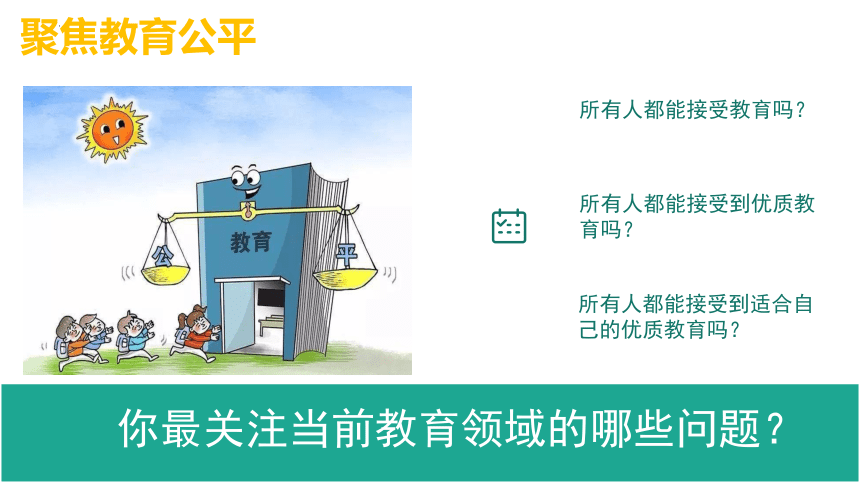 聚焦教育公平

公

教育

平

所有人都能接受教育吗？

所有人都能接受到优质教育吗？

所有人都能接受到适合自己的优质教育吗？

你最关注当前教育领域的哪些问题？